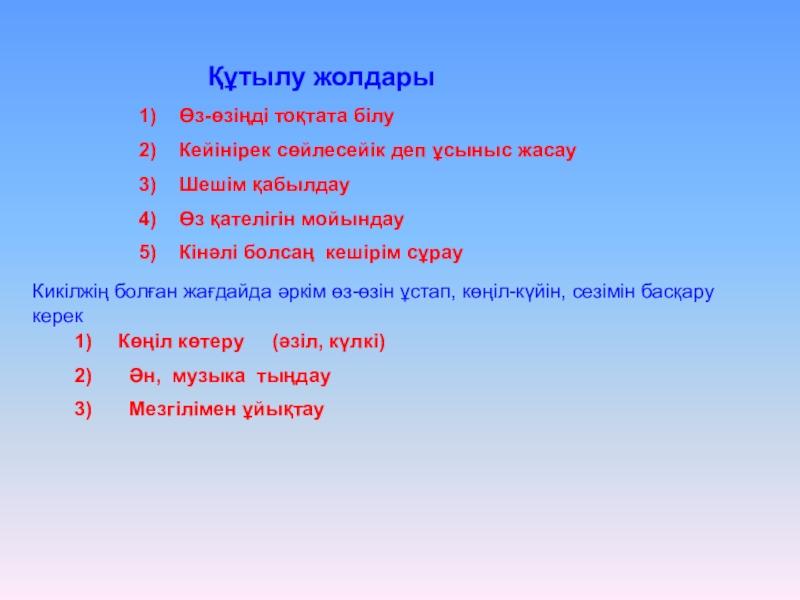 Құтылу жолдары

1) Өз-өзіңді тоқтата білу

2) Кейінірек сөйлесейік деп ұсыныс жасау

3) Шешім қабылдау

4) Өз қателігін мойындау

5) Кінәлі болсаң кешірім сұрау

Кикілжің болған жағдайда әркім өз-өзін ұстап, көңіл-күйін, сезімін басқару керек

1) Көңіл көтеру (әзіл, күлкі)

2) Ән, музыка тыңдау

3) Мезгілімен ұйықтау